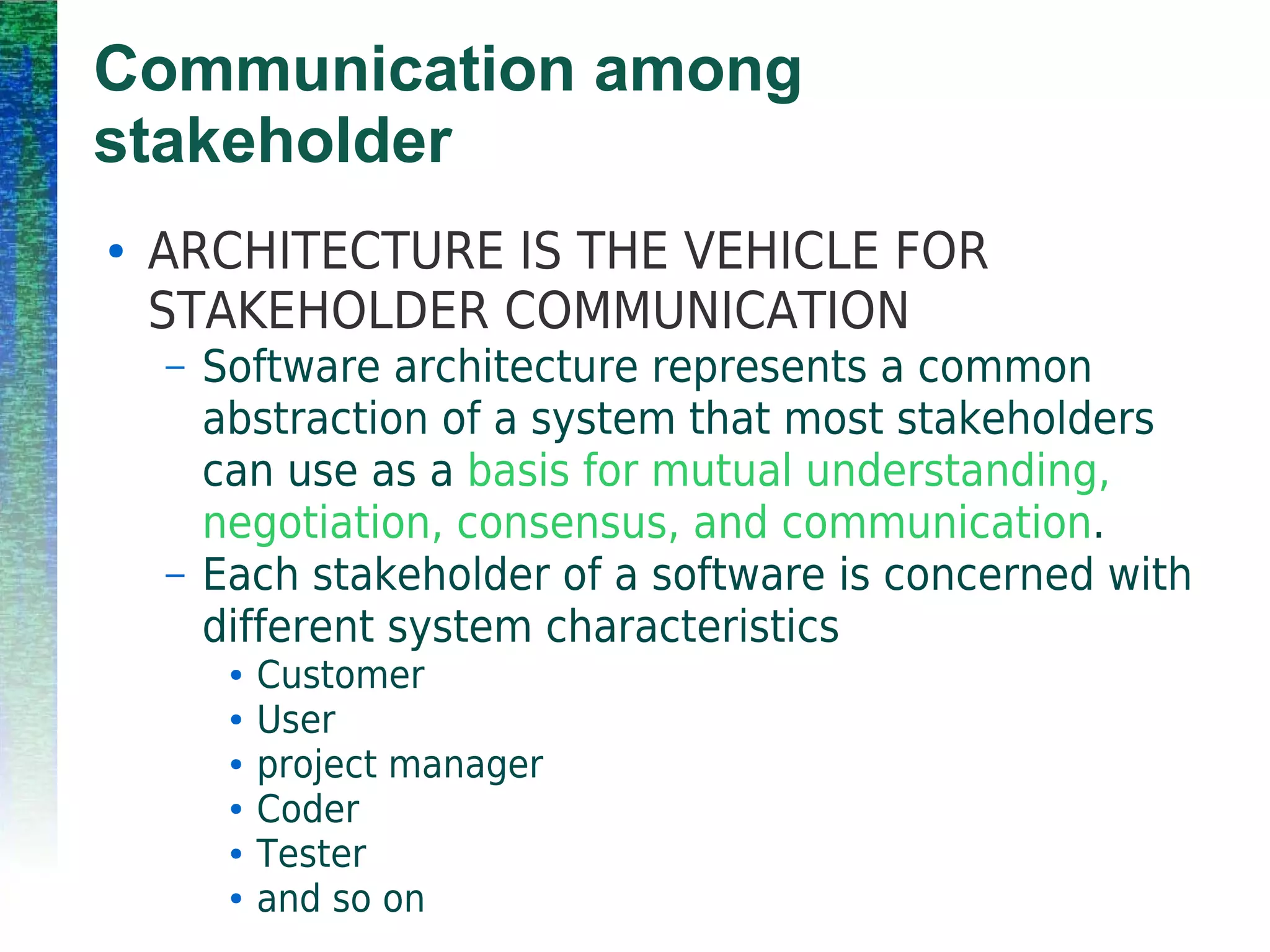 Communication among stakeholder

• ARCHITECTURE IS THE VEHICLE FOR STAKEHOLDER COMMUNICATION
– Software architecture represents a common abstraction of a system that most stakeholders can use as a basis for mutual understanding, negotiation, consensus, and communication.
– Each stakeholder of a software is concerned with different system characteristics
• Customer
• User
• project manager
• Coder
• Tester
• and so on